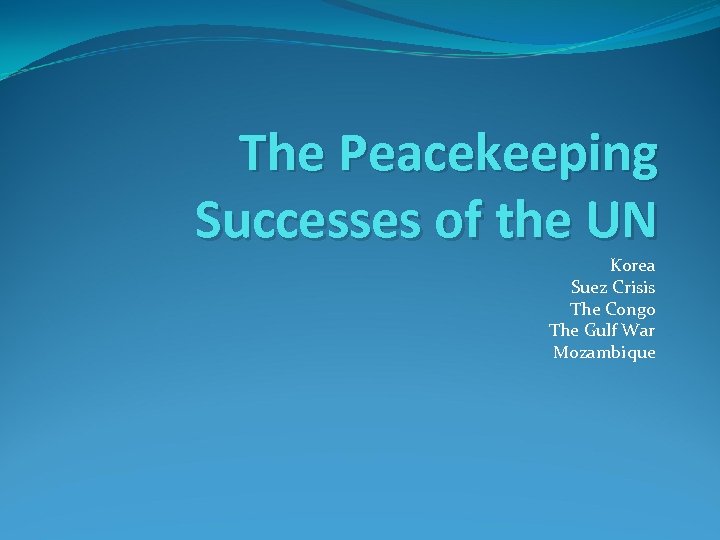 The Peacekeeping Successes of the UN

Korea
Suez Crisis
The Congo
The Gulf War
Mozambique